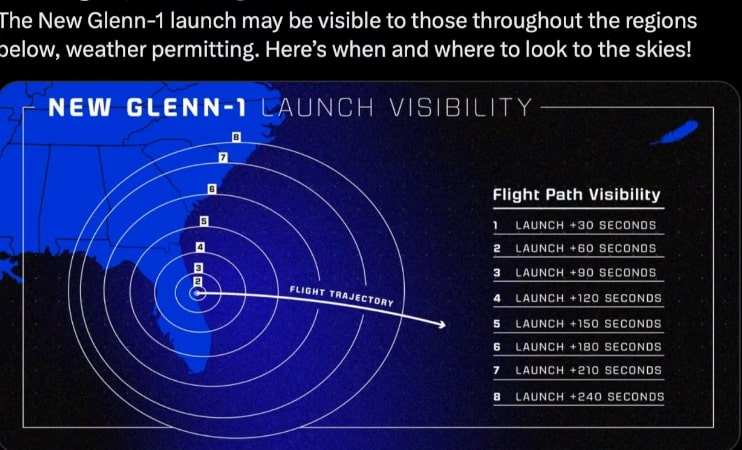 The New Glenn-1 launch may be visible to those throughout the regions below, weather permitting. Here's when and where to look to the skies!

NEW GLENN-1 LAUNCH VISIBILITY

8
7
6
5
4
3
2

FLIGHT TRAJECTORY

Flight Path Visibility

1 LAUNCH +30 SECONDS
2 LAUNCH +60 SECONDS
3 LAUNCH +90 SECONDS
4 LAUNCH +120 SECONDS
5 LAUNCH +150 SECONDS
6 LAUNCH +180 SECONDS
7 LAUNCH +210 SECONDS
8 LAUNCH +240 SECONDS